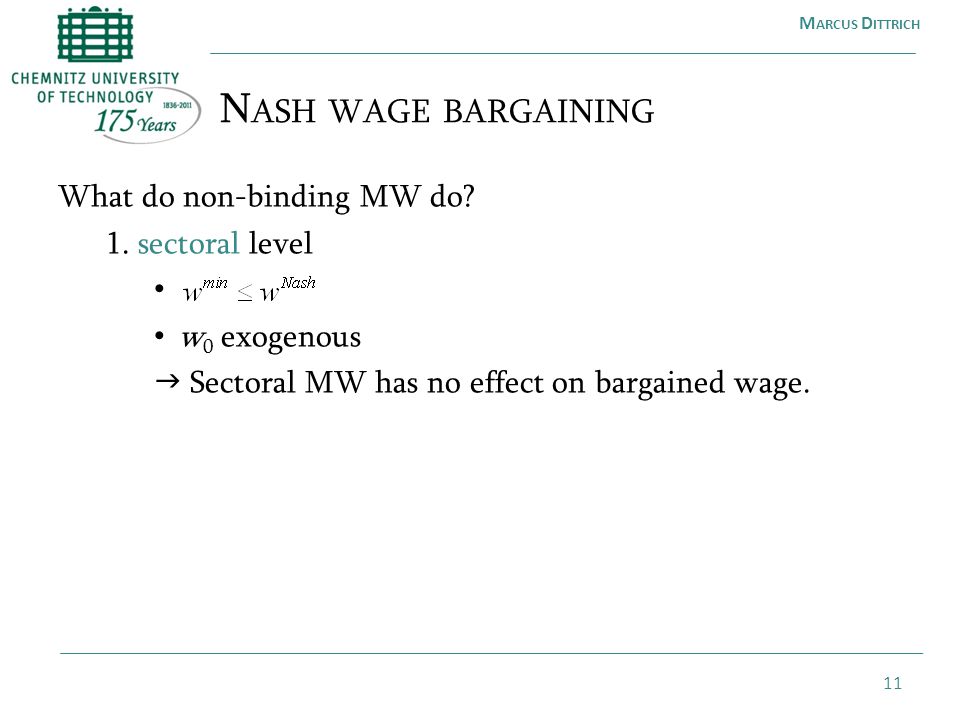 CHEMNITZ UNIVERSITY OF TECHNOLOGY 1836-2011 175 Years

MARCUS DITTRICH

NASH WAGE BARGAINING

What do non-binding MW do?

1. sectoral level

• $w^{min} \leq w^{Nash}$

• $w_0$ exogenous

→ Sectoral MW has no effect on bargained wage.

11